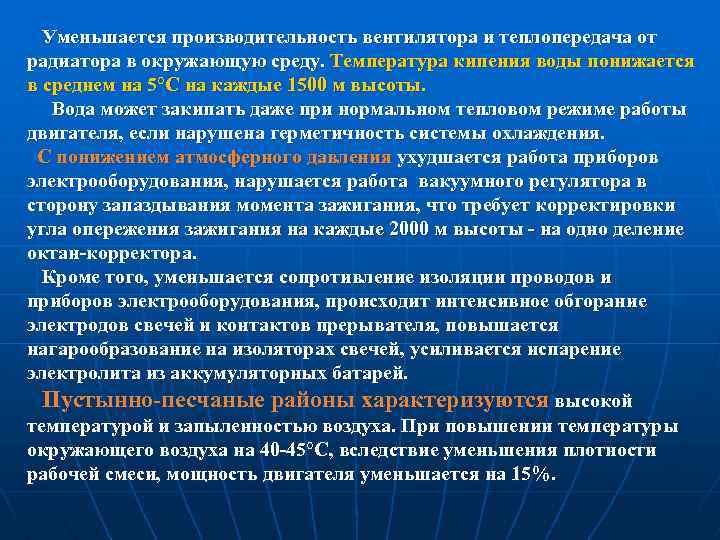 Уменьшается производительность вентилятора и теплопередача от радиатора в окружающую среду. Температура кипения воды понижается в среднем на 5°С на каждые 1500 м высоты.

Вода может закипать даже при нормальном тепловом режиме работы двигателя, если нарушена герметичность системы охлаждения.

С понижением атмосферного давления ухудшается работа приборов электрооборудования, нарушается работа вакуумного регулятора в сторону запаздывания момента зажигания, что требует корректировки угла опережения зажигания на каждые 2000 м высоты - на одно деление октан-корректора.

Кроме того, уменьшается сопротивление изоляции проводов и приборов электрооборудования, происходит интенсивное обгорание электродов свечей и контактов прерывателя, повышается нагарообразование на изоляторах свечей, усиливается испарение электролита из аккумуляторных батарей.

Пустынно-песчаные районы характеризуются высокой температурой и запыленностью воздуха. При повышении температуры окружающего воздуха на 40-45°С, вследствие уменьшения плотности рабочей смеси, мощность двигателя уменьшается на 15%.